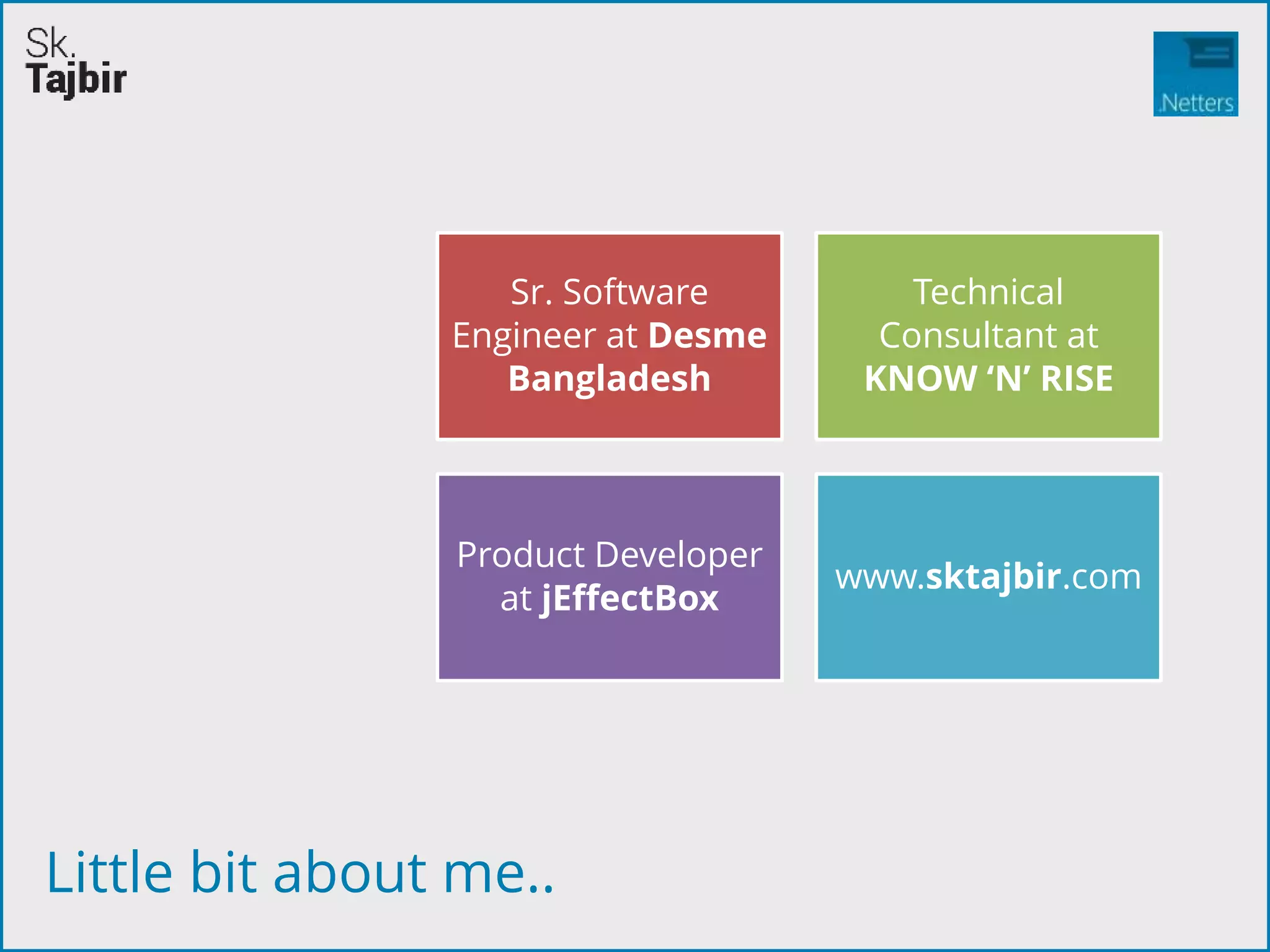 Sk.
Tajbir

.Netters

Sr. Software Engineer at Desme Bangladesh

Technical Consultant at KNOW ‘N’ RISE

Product Developer at jEffectBox

www.sktajbir.com

Little bit about me..